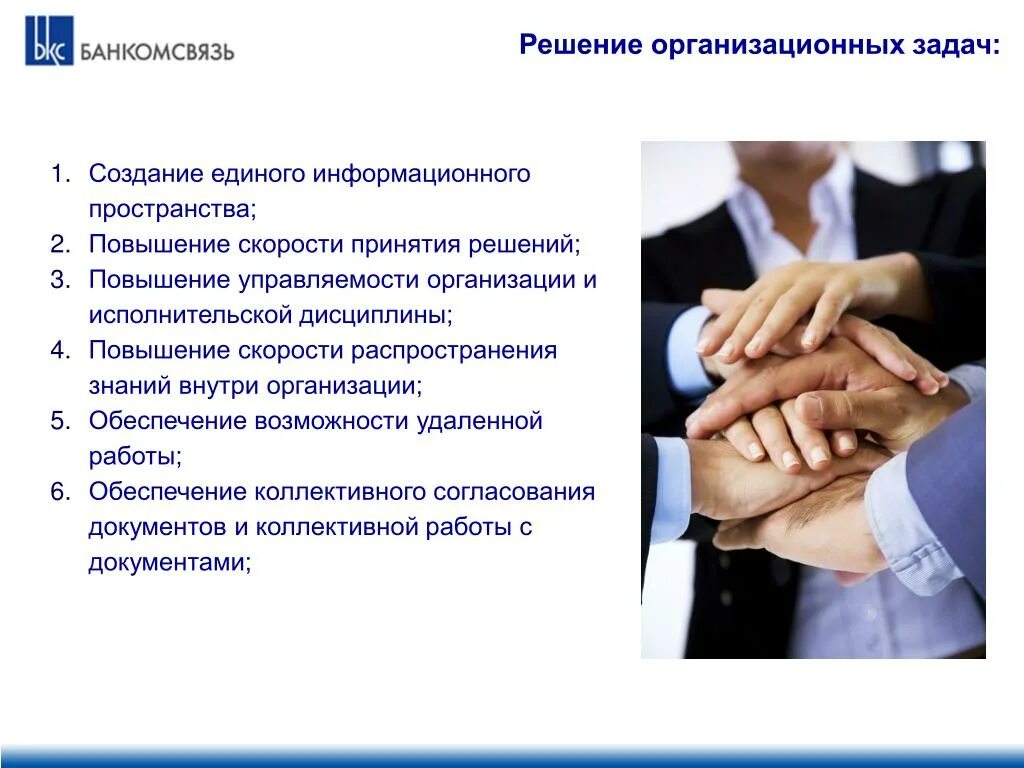 БКС БАНКОМСВЯЗЬ

Решение организационных задач:

1. Создание единого информационного пространства;
2. Повышение скорости принятия решений;
3. Повышение управляемости организации и исполнительской дисциплины;
4. Повышение скорости распространения знаний внутри организации;
5. Обеспечение возможности удаленной работы;
6. Обеспечение коллективного согласования документов и коллективной работы с документами;